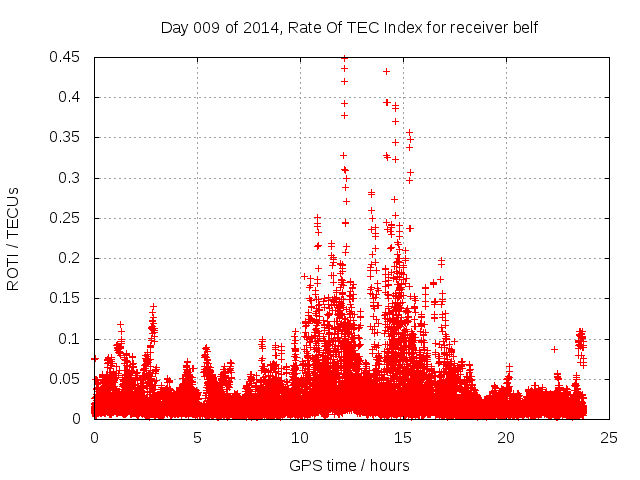 Day 009 of 2014, Rate Of TEC Index for receiver belf

ROTI / TECUs

0.45
0.4
0.35
0.3
0.25
0.2
0.15
0.1
0.05
0

0
5
10
15
20
25

GPS time / hours